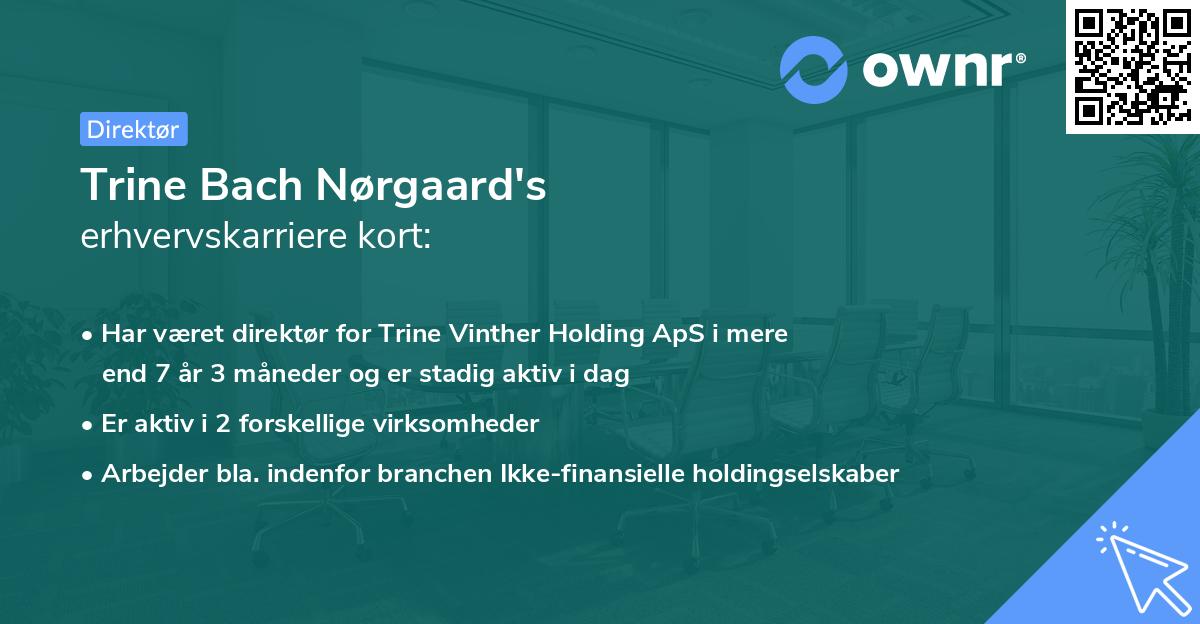 ownr®

Direktør

Trine Bach Nørgaard's
erhvervskarriere kort:

• Har været direktør for Trine Vinther Holding ApS i mere end 7 år 3 måneder og er stadig aktiv i dag
• Er aktiv i 2 forskellige virksomheder
• Arbejder bla. indenfor branchen Ikke-finansielle holdingselskaber